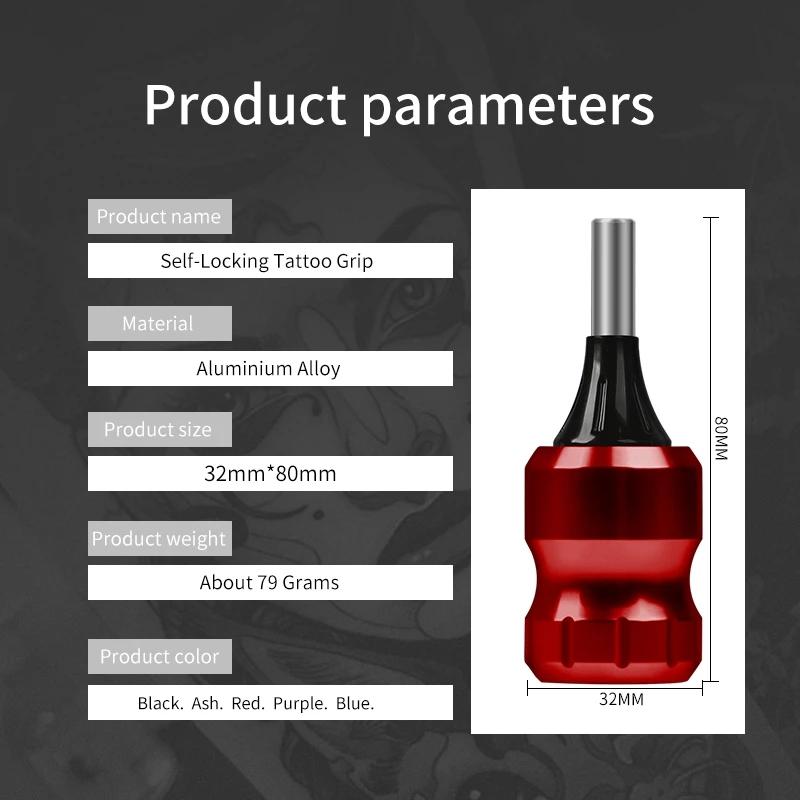 Product parameters

Product name

Self-Locking Tattoo Grip

Material

Aluminium Alloy

Product size

32mm*80mm

Product weight

About 79 Grams

Product color

Black. Ash. Red. Purple. Blue.

80MM

32MM